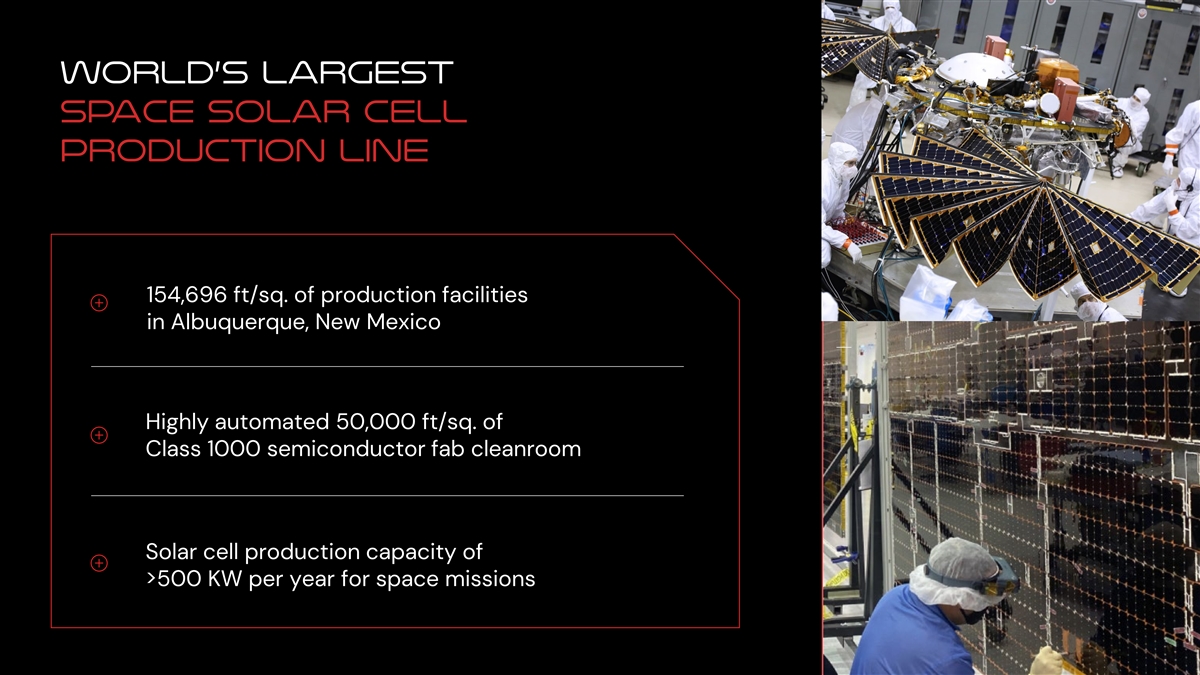 WORLD'S LARGEST
SPACE SOLAR CELL
PRODUCTION LINE

154,696 ft/sq. of production facilities in Albuquerque, New Mexico

Highly automated 50,000 ft/sq. of Class 1000 semiconductor fab cleanroom

Solar cell production capacity of >500 KW per year for space missions